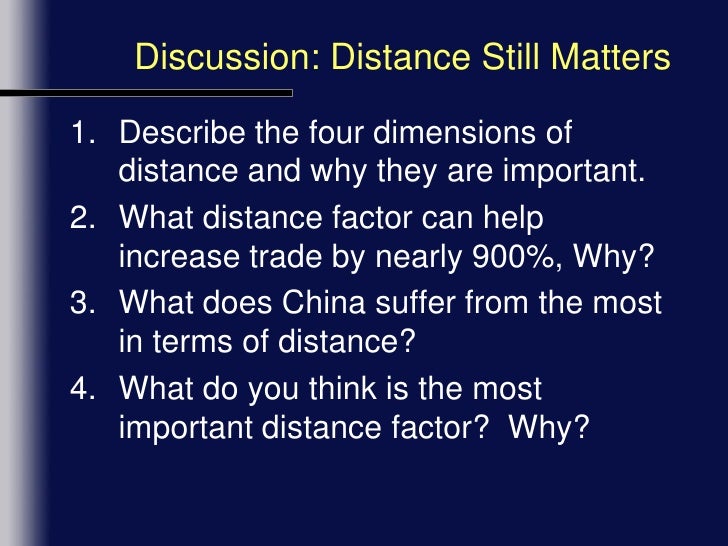 Discussion: Distance Still Matters

1. Describe the four dimensions of distance and why they are important.
2. What distance factor can help increase trade by nearly 900%, Why?
3. What does China suffer from the most in terms of distance?
4. What do you think is the most important distance factor? Why?